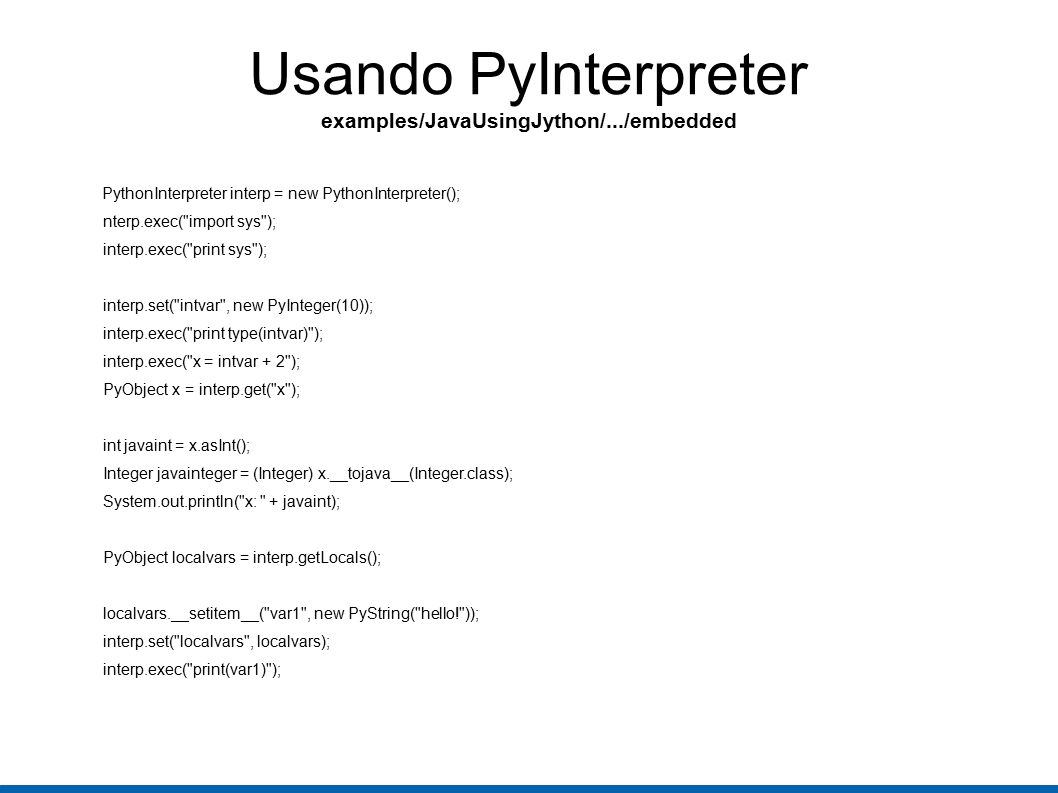 Usando PyInterpreter
examples/JavaUsingJython/.../embedded

PythonInterpreter interp = new PythonInterpreter();
nterp.exec("import sys");
interp.exec("print sys");

interp.set("intvar", new PyInteger(10));
interp.exec("print type(intvar)");
interp.exec("x = intvar + 2");
PyObject x = interp.get("x");

int javaint = x.asInt();
Integer javainteger = (Integer) x.__tojava__(Integer.class);
System.out.println("x: " + javaint);

PyObject localvars = interp.getLocals();

localvars.__setitem__("var1", new PyString("hello!"));
interp.set("localvars", localvars);
interp.exec("print(var1)");